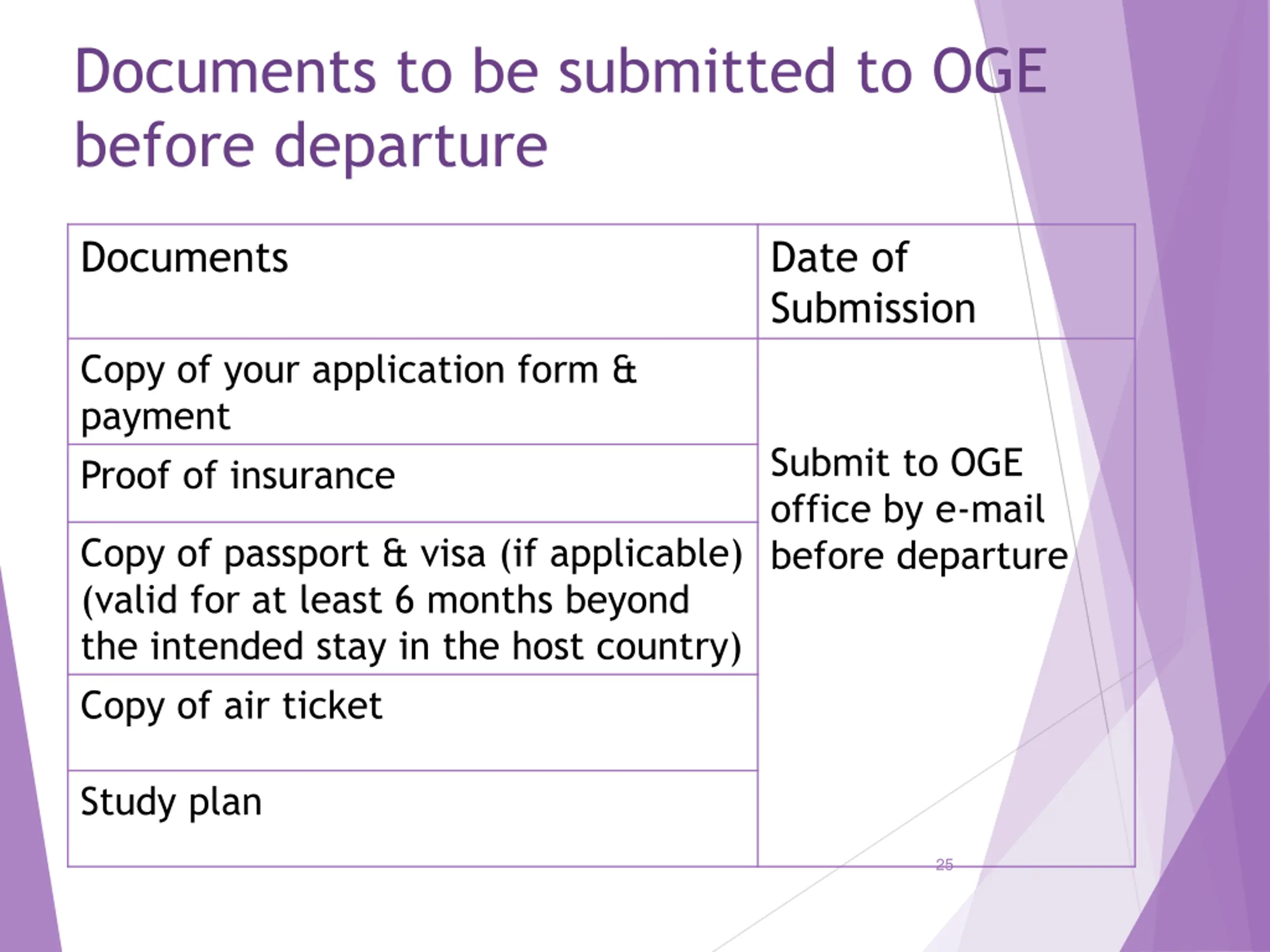 Documents to be submitted to OGE before departure

| Documents | Date of Submission |
|---|---|
| Copy of your application form & payment | Submit to OGE office by e-mail before departure |
| Proof of insurance | |
| Copy of passport & visa (if applicable) (valid for at least 6 months beyond the intended stay in the host country) | |
| Copy of air ticket | |
| Study plan | |

25